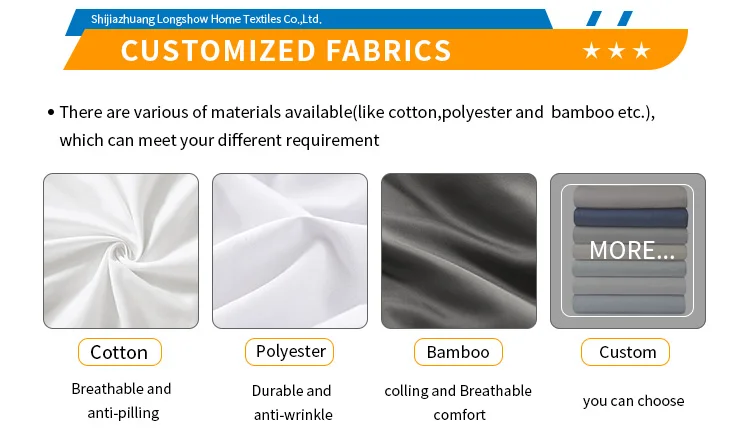 Shijiazhuang Longshow Home Textiles Co.,Ltd.

CUSTOMIZED FABRICS ★★★

• There are various of materials available(like cotton,polyester and bamboo etc.), which can meet your different requirement

MORE...

Cotton

Breathable and anti-pilling

Polyester

Durable and anti-wrinkle

Bamboo

colling and Breathable comfort

Custom

you can choose